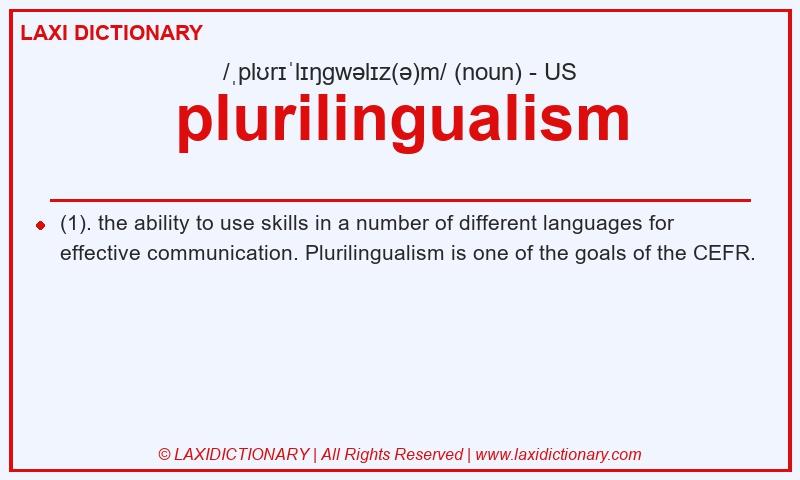 LAXI DICTIONARY

/ˌplʊrɪˈlɪŋɡwəlɪz(ə)m/ (noun) - US

plurilingualism

(1). the ability to use skills in a number of different languages for effective communication. Plurilingualism is one of the goals of the CEFR.

© LAXIDICTIONARY | All Rights Reserved | www.laxidictionary.com